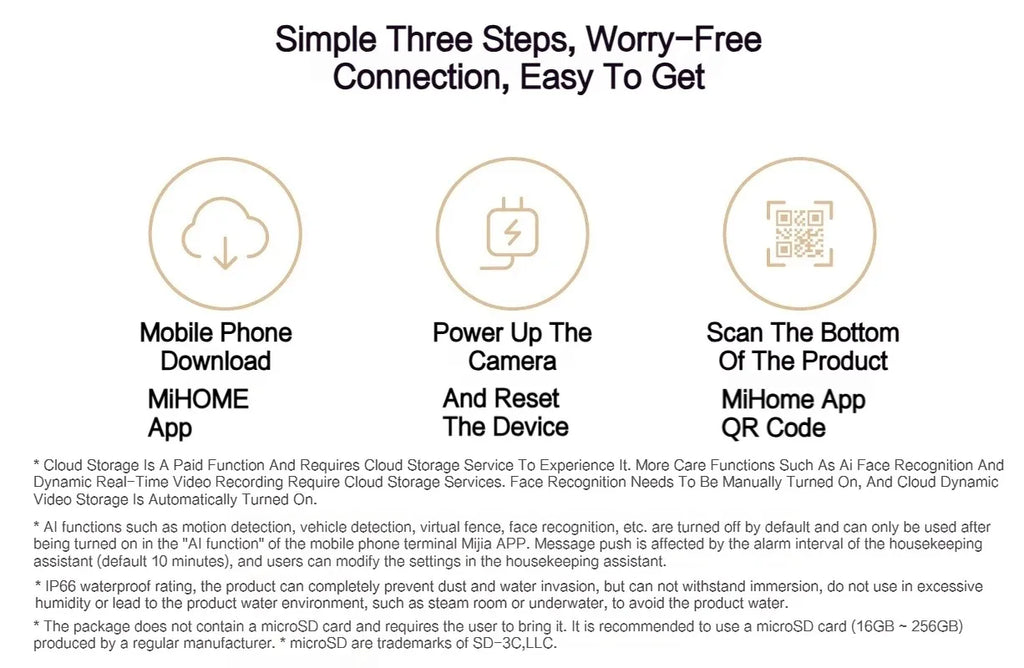 Simple Three Steps, Worry-Free Connection, Easy To Get

Mobile Phone Download

MiHOME App

Power Up The Camera

And Reset The Device

Scan The Bottom Of The Product

MiHome App QR Code

* Cloud Storage Is A Paid Function And Requires Cloud Storage Service To Experience It. More Care Functions Such As Ai Face Recognition And Dynamic Real-Time Video Recording Require Cloud Storage Services. Face Recognition Needs To Be Manually Turned On, And Cloud Dynamic Video Storage Is Automatically Turned On.

* AI functions such as motion detection, vehicle detection, virtual fence, face recognition, etc. are turned off by default and can only be used after being turned on in the "AI function" of the mobile phone terminal Mijia APP. Message push is affected by the alarm interval of the housekeeping assistant (default 10 minutes), and users can modify the settings in the housekeeping assistant.

* IP66 waterproof rating, the product can completely prevent dust and water invasion, but can not withstand immersion, do not use in excessive humidity or lead to the product water environment, such as steam room or underwater, to avoid the product water.

* The package does not contain a microSD card and requires the user to bring it. It is recommended to use a microSD card (16GB ~ 256GB) produced by a regular manufacturer. * microSD are trademarks of SD-3C,LLC.